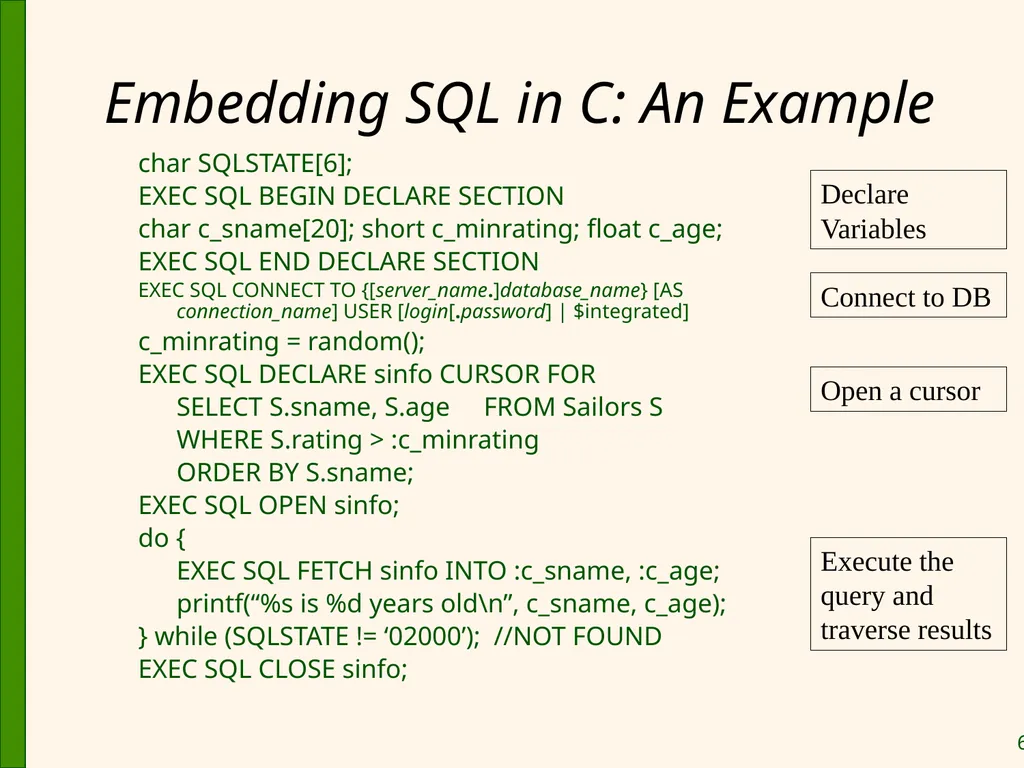 Embedding SQL in C: An Example

char SQLSTATE[6];
EXEC SQL BEGIN DECLARE SECTION
char c_sname[20]; short c_minrating; float c_age;
EXEC SQL END DECLARE SECTION
EXEC SQL CONNECT TO {[server_name.]database_name} [AS connection_name] USER [login[.password] | $integrated]
c_minrating = random();
EXEC SQL DECLARE sinfo CURSOR FOR
SELECT S.sname, S.age FROM Sailors S
WHERE S.rating > :c_minrating
ORDER BY S.sname;
EXEC SQL OPEN sinfo;
do {
EXEC SQL FETCH sinfo INTO :c_sname, :c_age;
printf(“%s is %d years old\n”, c_sname, c_age);
} while (SQLSTATE != ‘02000’); //NOT FOUND
EXEC SQL CLOSE sinfo;

Declare Variables

Connect to DB

Open a cursor

Execute the query and traverse results

6